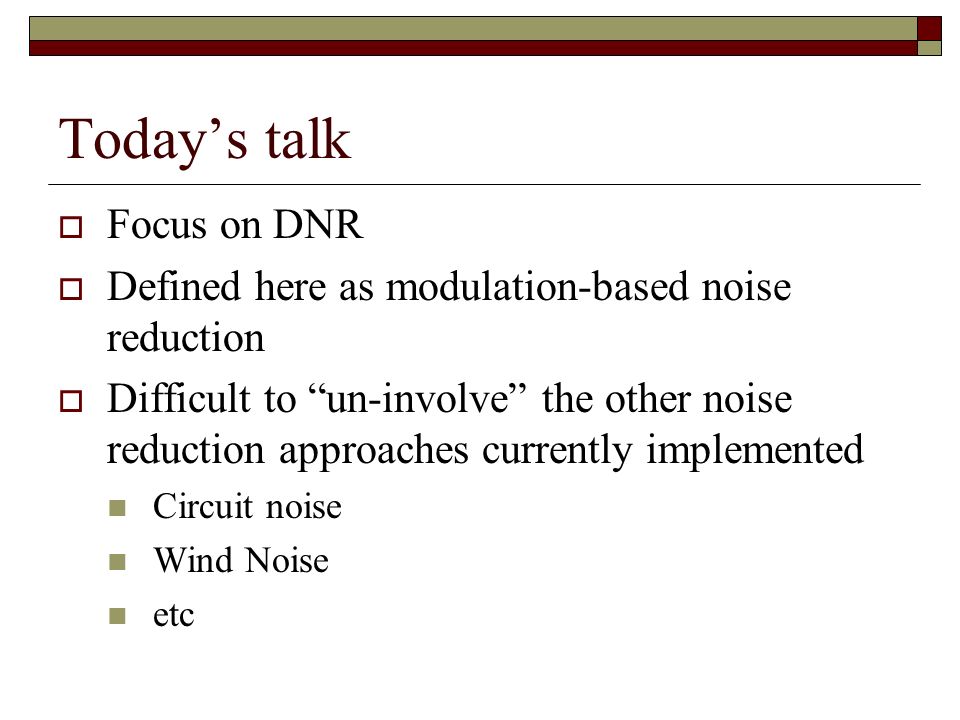 Today’s talk

Focus on DNR

Defined here as modulation-based noise reduction

Difficult to “un-involve” the other noise reduction approaches currently implemented

Circuit noise

Wind Noise

etc